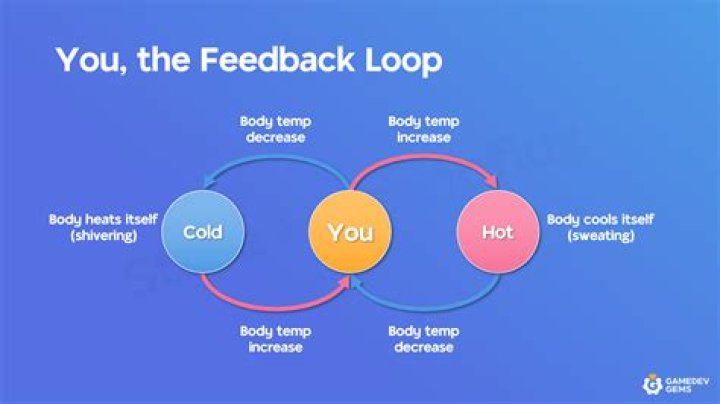 You, the Feedback Loop

Body temp decrease

Body temp increase

Body heats itself (shivering)

Cold

You

Hot

Body cools itself (sweating)

Body temp increase

Body temp decrease

GAMEDEV GEMS